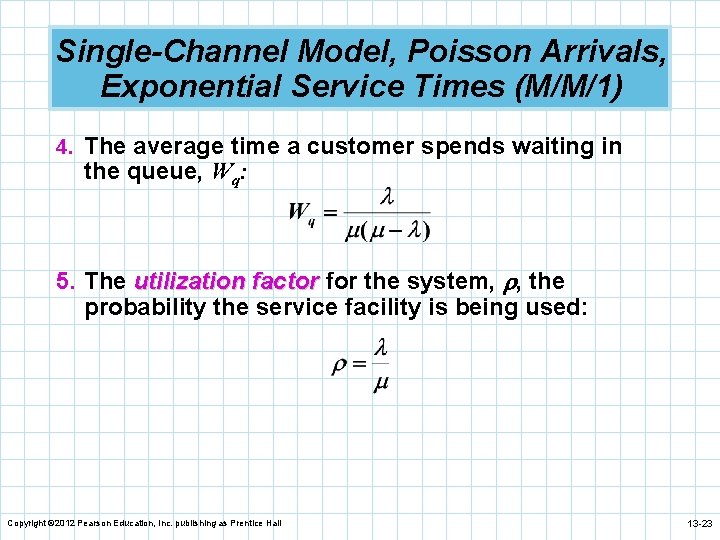 Single-Channel Model, Poisson Arrivals, Exponential Service Times (M/M/1)

4. The average time a customer spends waiting in the queue, $W_q$:

$W_q = \frac{\lambda}{\mu(\mu - \lambda)}$

5. The utilization factor for the system, $\rho$, the probability the service facility is being used:

$\rho = \frac{\lambda}{\mu}$

Copyright ©2012 Pearson Education, Inc. publishing as Prentice Hall

13-23